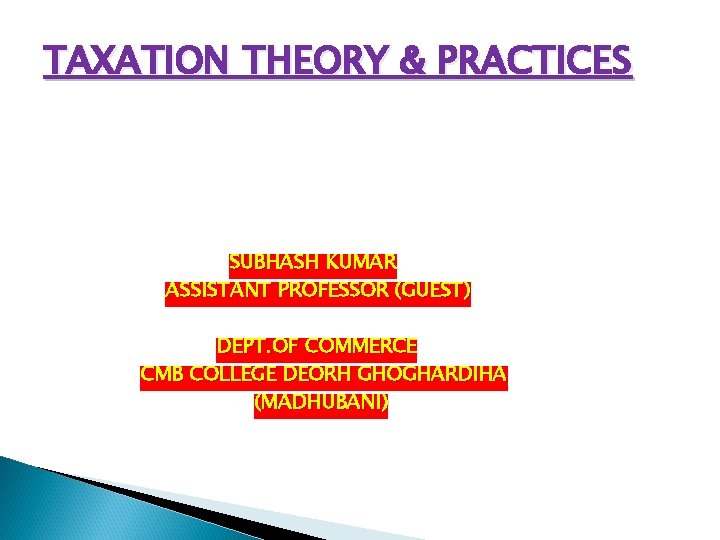 TAXATION THEORY & PRACTICES

SUBHASH KUMAR
ASSISTANT PROFESSOR (GUEST)

DEPT.OF COMMERCE
CMB COLLEGE DEORH GHOGHARDIHA
(MADHUBANI)